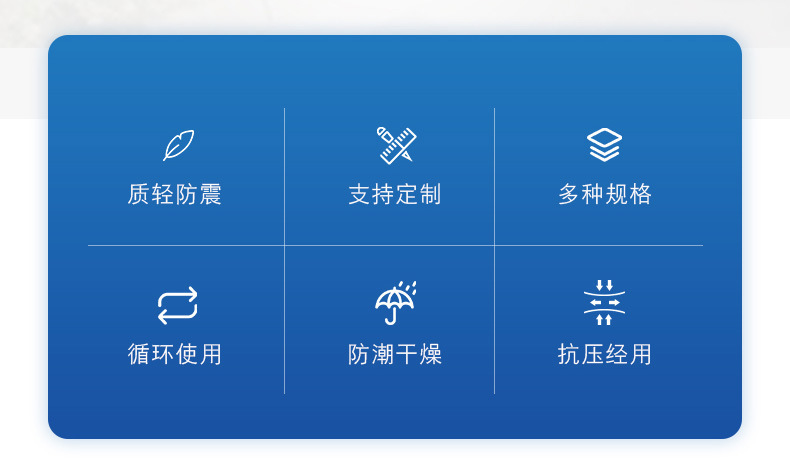 质轻防震

支持定制

多种规格

循环使用

防潮干燥

抗压经用